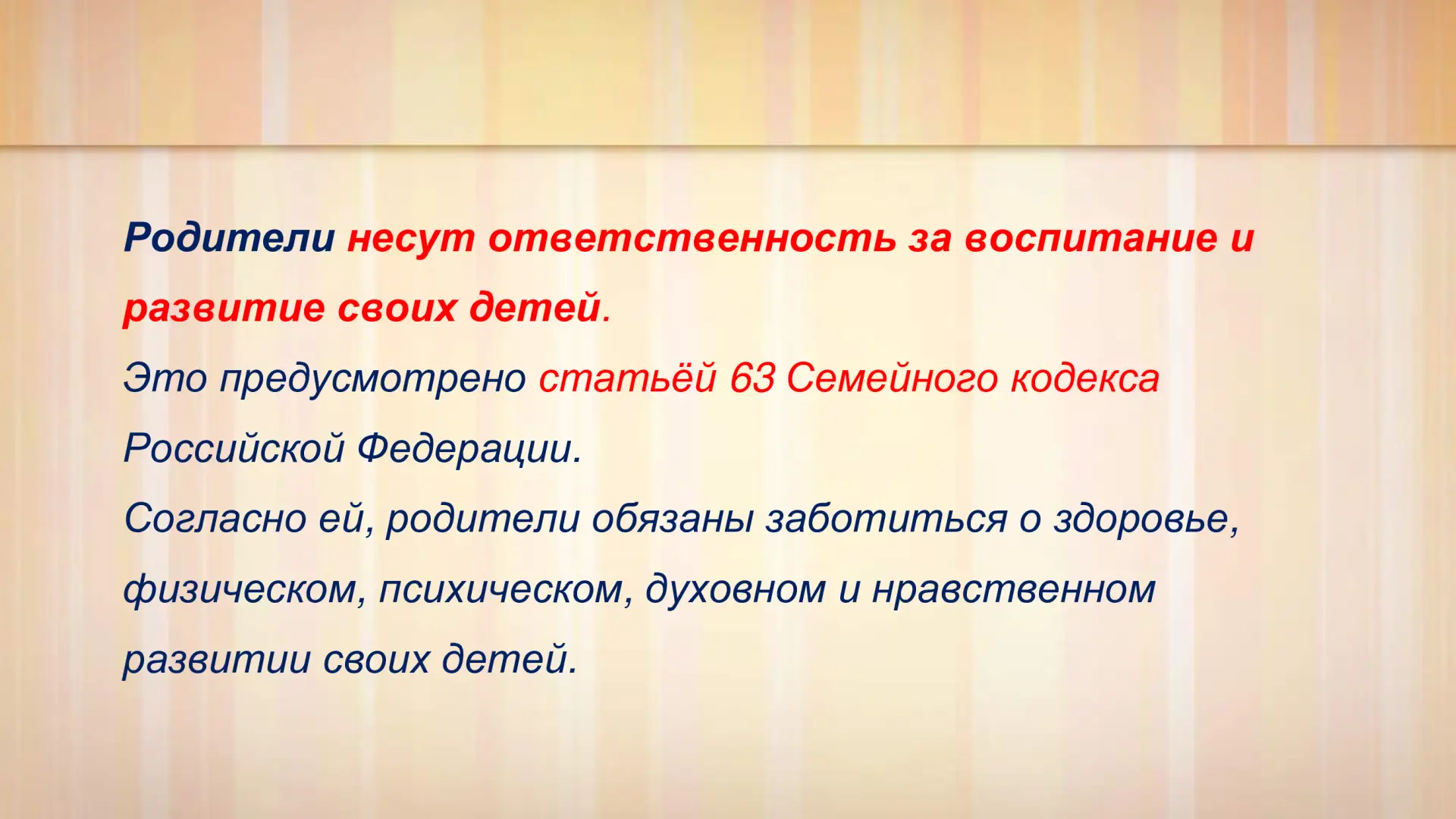 Родители несут ответственность за воспитание и развитие своих детей.

Это предусмотрено статьёй 63 Семейного кодекса Российской Федерации.

Согласно ей, родители обязаны заботиться о здоровье, физическом, психическом, духовном и нравственном развитии своих детей.